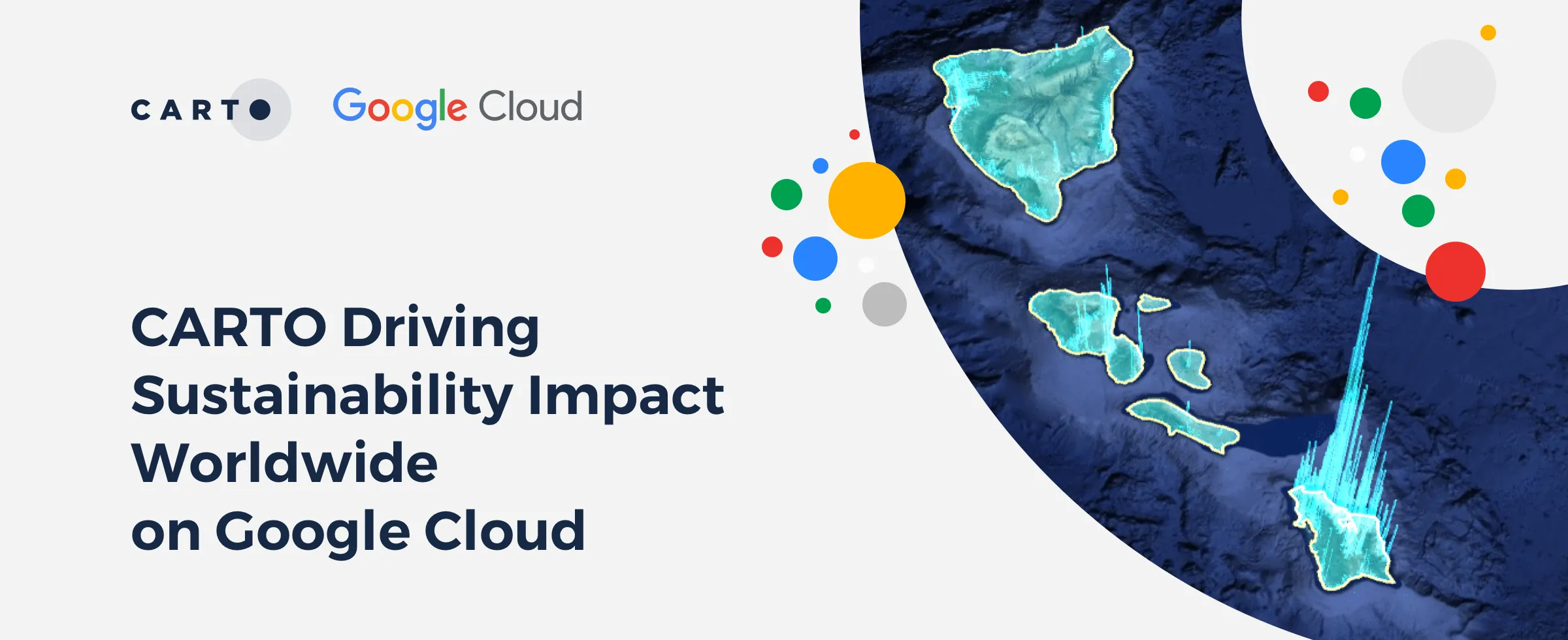 CARTO Google Cloud

CARTO Driving Sustainability Impact Worldwide on Google Cloud